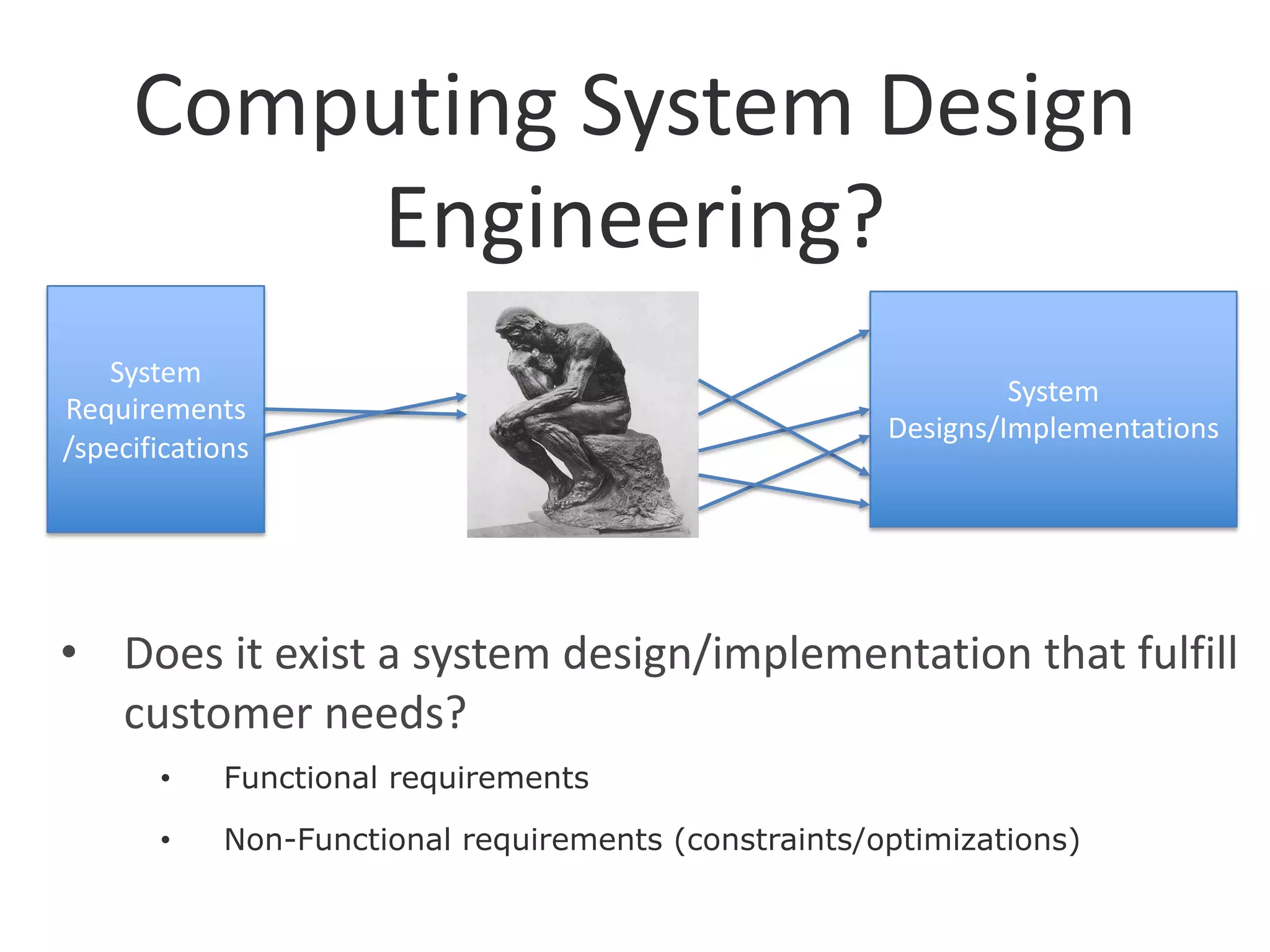 Computing System Design Engineering?

System Requirements /specifications

System Designs/Implementations

• Does it exist a system design/implementation that fulfill customer needs?

• Functional requirements

• Non-Functional requirements (constraints/optimizations)